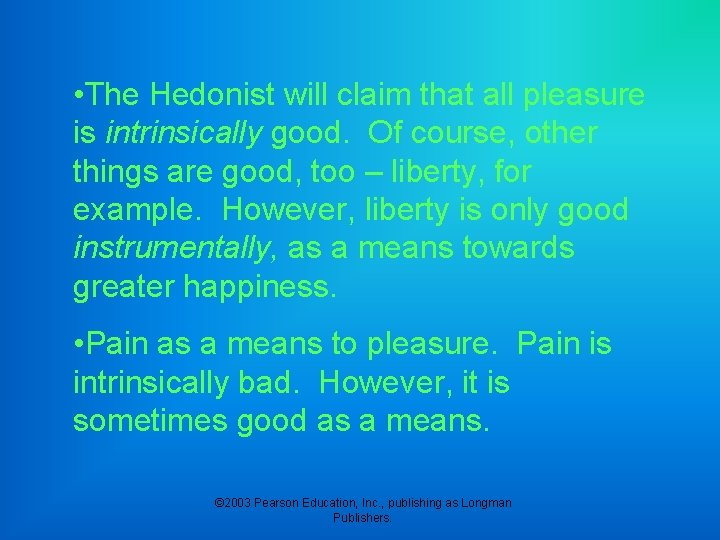 •The Hedonist will claim that all pleasure is intrinsically good. Of course, other things are good, too – liberty, for example. However, liberty is only good instrumentally, as a means towards greater happiness.

•Pain as a means to pleasure. Pain is intrinsically bad. However, it is sometimes good as a means.

©2003 Pearson Education, Inc., publishing as Longman Publishers.